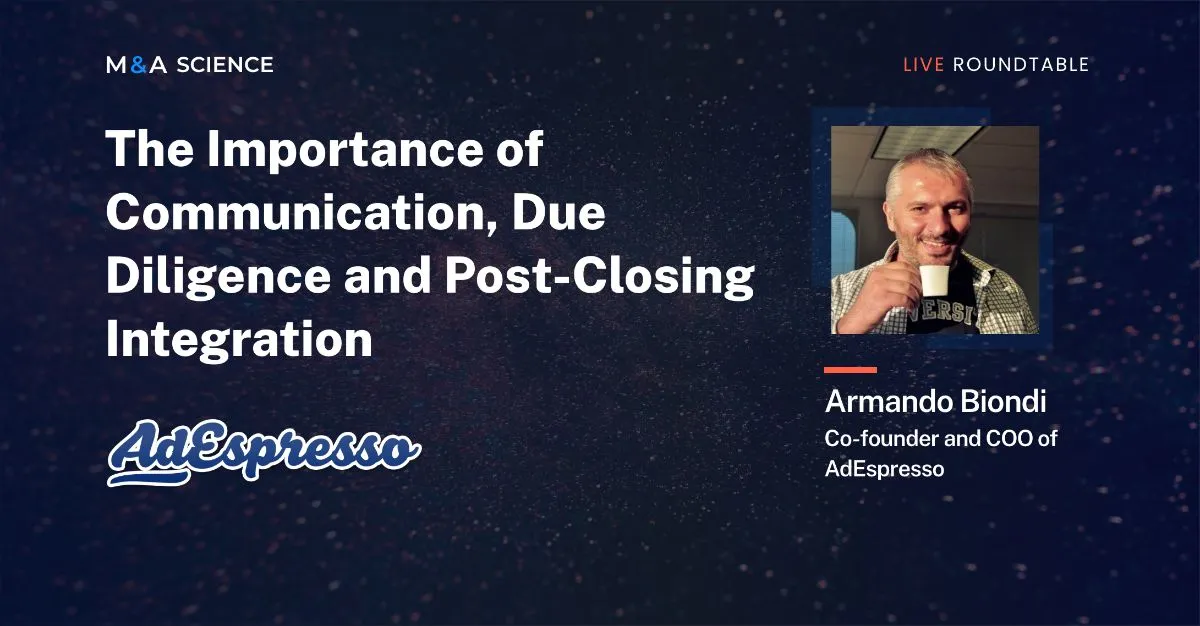 M&A SCIENCE

LIVE ROUNDTABLE

The Importance of Communication, Due Diligence and Post-Closing Integration

AdEspresso

Armando Biondi
Co-founder and COO of AdEspresso